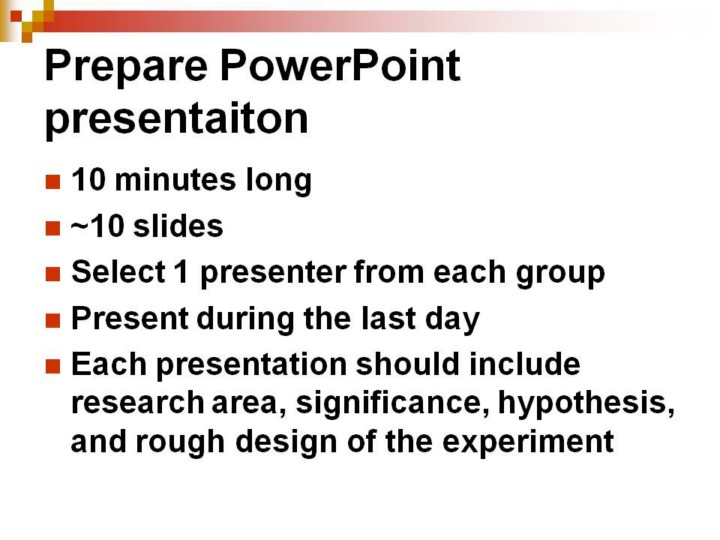 Prepare PowerPoint presentaiton

- 10 minutes long
- ~10 slides
- Select 1 presenter from each group
- Present during the last day
- Each presentation should include research area, significance, hypothesis, and rough design of the experiment